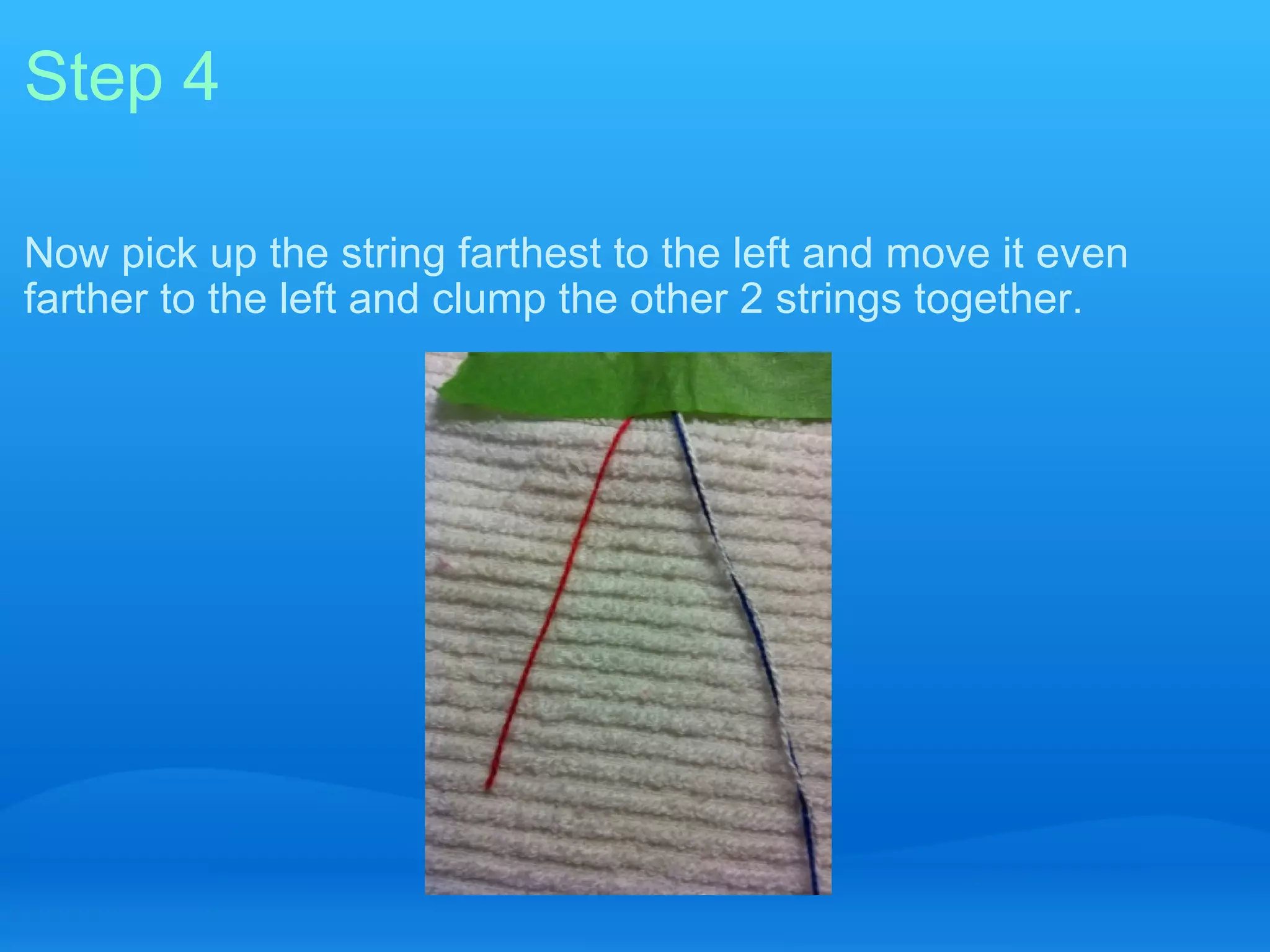 Step 4

Now pick up the string farthest to the left and move it even farther to the left and clump the other 2 strings together.